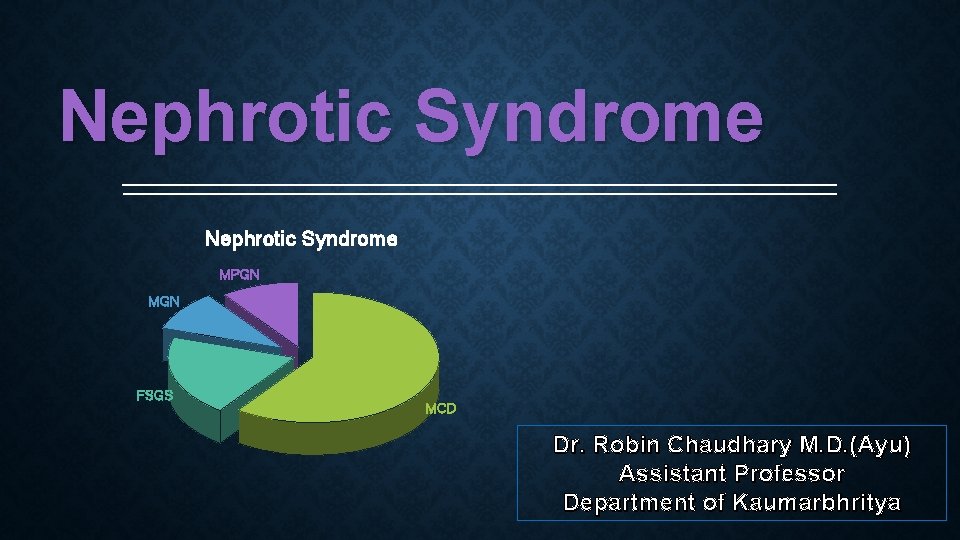 Nephrotic Syndrome

Nephrotic Syndrome

MPGN

MGN

FSGS

MCD

Dr. Robin Chaudhary M.D.(Ayu)
Assistant Professor
Department of Kaumarbhritya